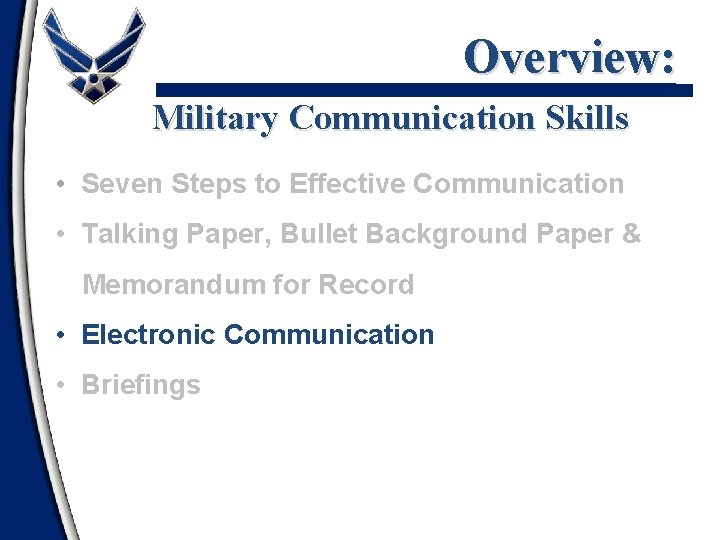 Overview:

Military Communication Skills

• Seven Steps to Effective Communication
• Talking Paper, Bullet Background Paper & Memorandum for Record
• Electronic Communication
• Briefings